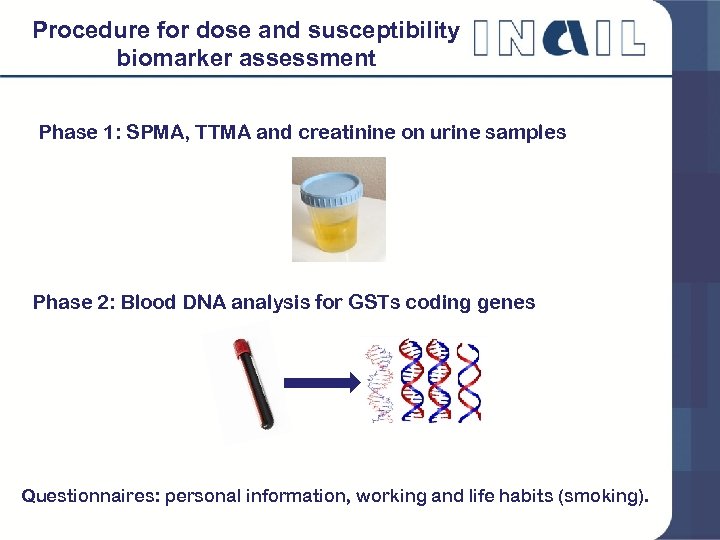 Procedure for dose and susceptibility biomarker assessment

INAIL

Phase 1: SPMA, TTMA and creatinine on urine samples

Phase 2: Blood DNA analysis for GSTs coding genes

Questionnaires: personal information, working and life habits (smoking).